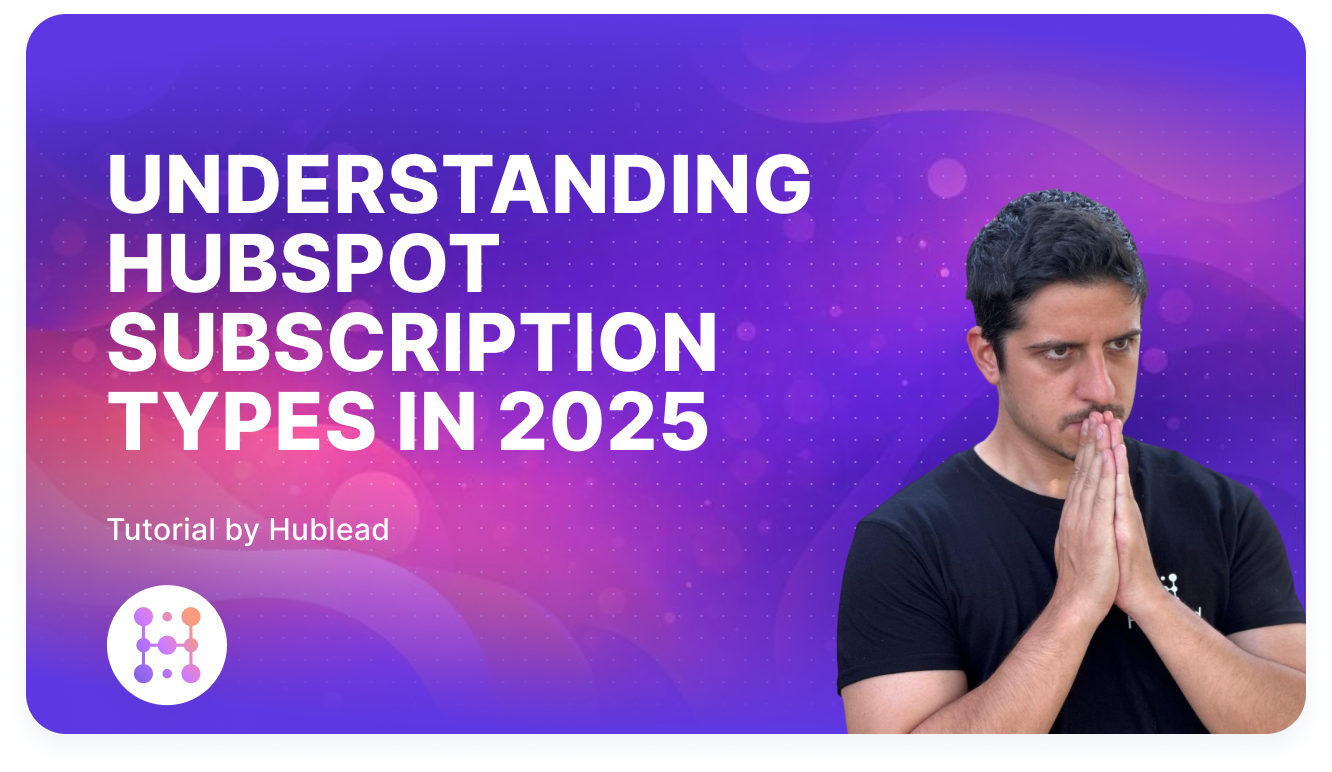 UNDERSTANDING HUBSPOT SUBSCRIPTION TYPES IN 2025

Tutorial by Hublead